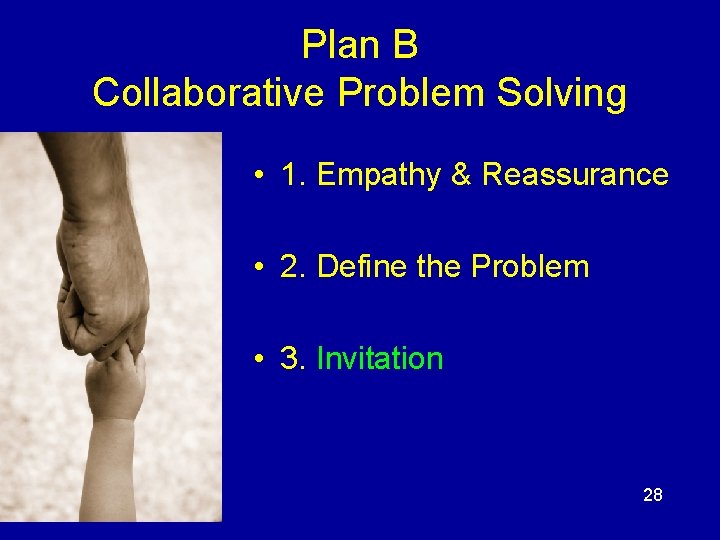 Plan B
Collaborative Problem Solving

• 1. Empathy & Reassurance

• 2. Define the Problem

• 3. Invitation

28